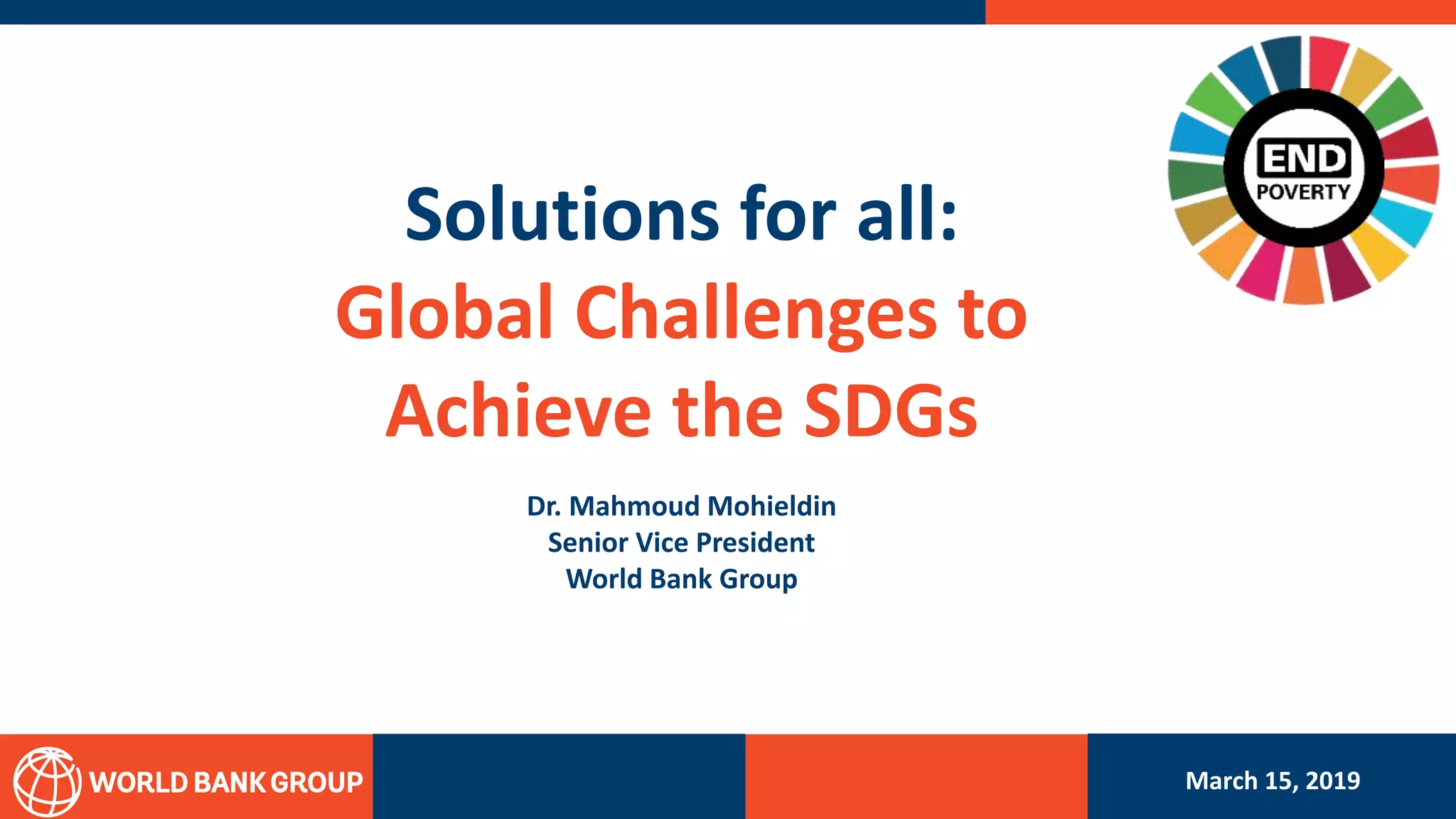 END
POVERTY

Solutions for all:
Global Challenges to Achieve the SDGs

Dr. Mahmoud Mohieldin
Senior Vice President
World Bank Group

WORLD BANK GROUP

March 15, 2019